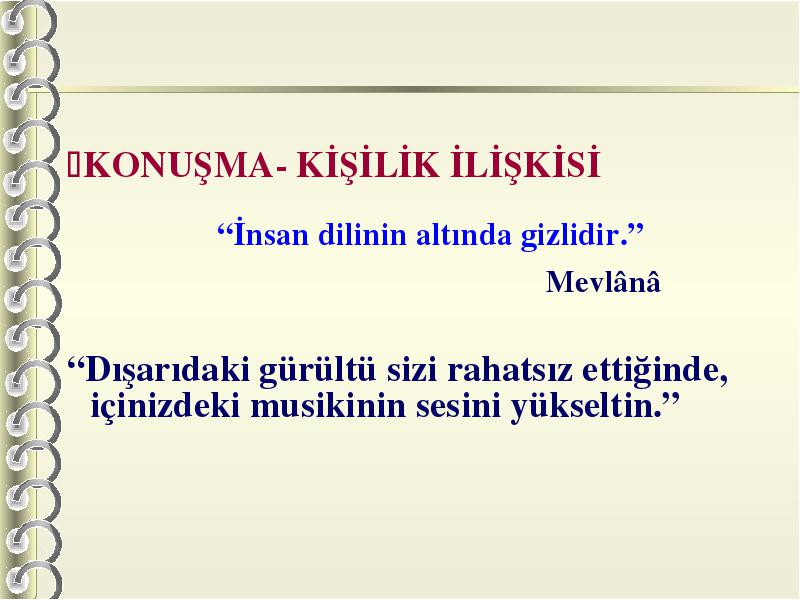 KONUŞMA- KİŞİLİK İLİŞKİSİ

“İnsan dilinin altında gizlidir.”

Mevlânâ

“Dışarıdaki gürültü sizi rahatsız ettiğinde, içinizdeki musikinin sesini yükseltin.”